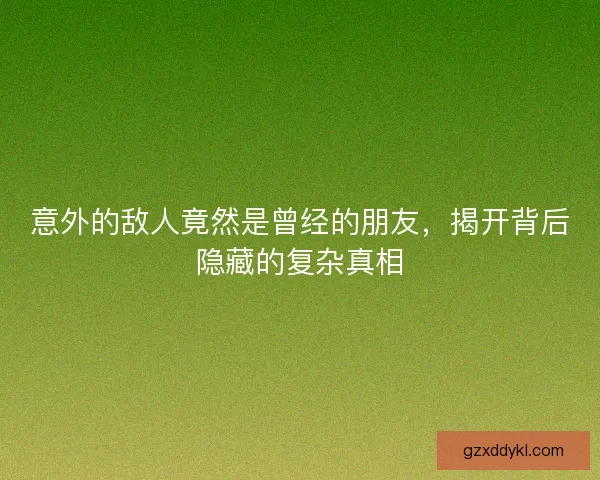 意外的敌人竟然是曾经的朋友，揭开背后隐藏的复杂真相

gzxddykl.com